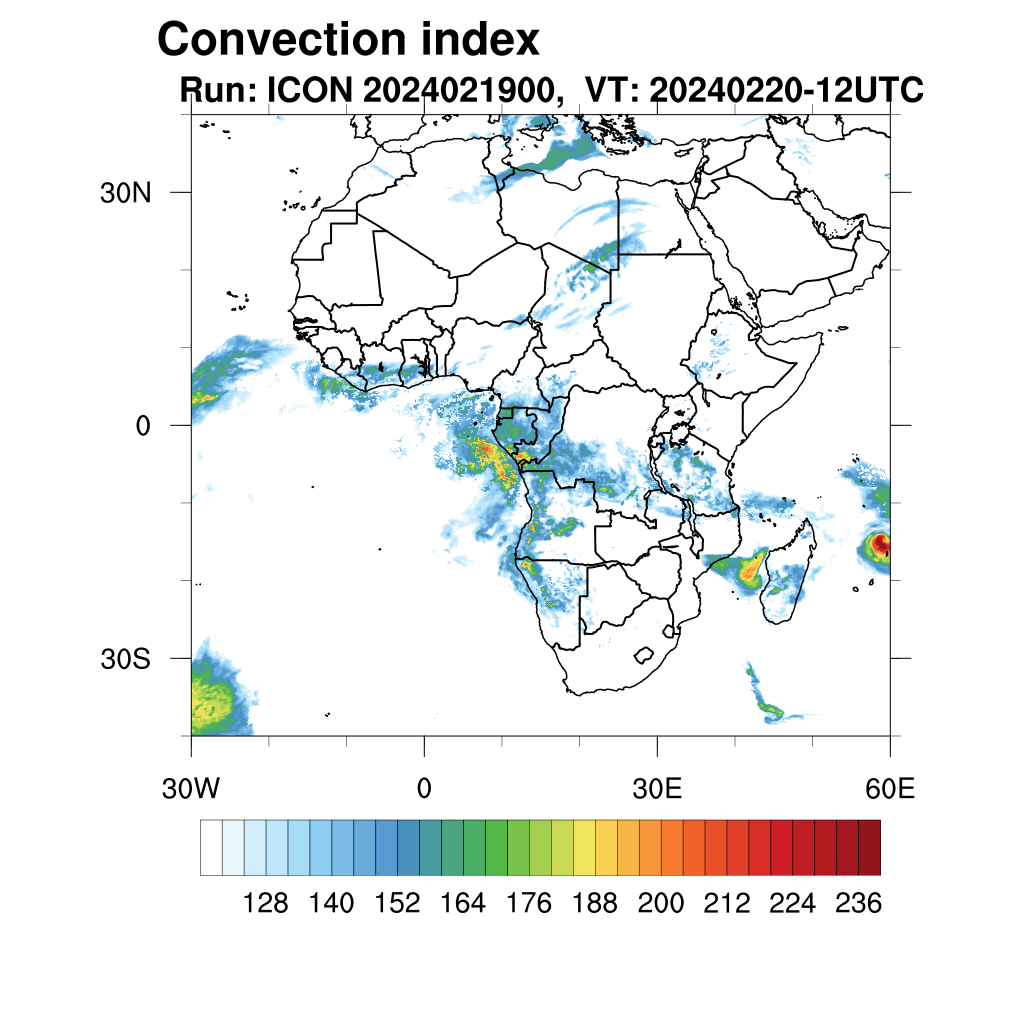 Convection index

Run: ICON 2024021900, VT: 20240220-12UTC

30N
0
30S

30W
0
30E
60E

128 140 152 164 176 188 200 212 224 236